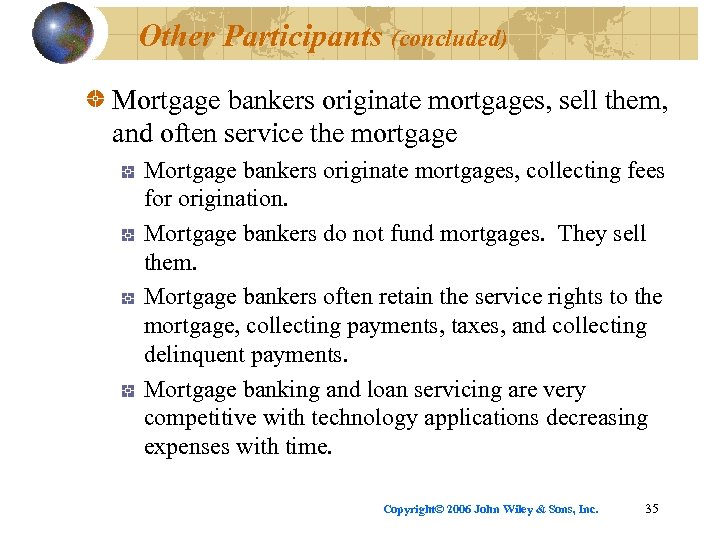 Other Participants (concluded)

Mortgage bankers originate mortgages, sell them, and often service the mortgage

Mortgage bankers originate mortgages, collecting fees for origination.

Mortgage bankers do not fund mortgages. They sell them.

Mortgage bankers often retain the service rights to the mortgage, collecting payments, taxes, and collecting delinquent payments.

Mortgage banking and loan servicing are very competitive with technology applications decreasing expenses with time.

Copyright© 2006 John Wiley & Sons, Inc.

35